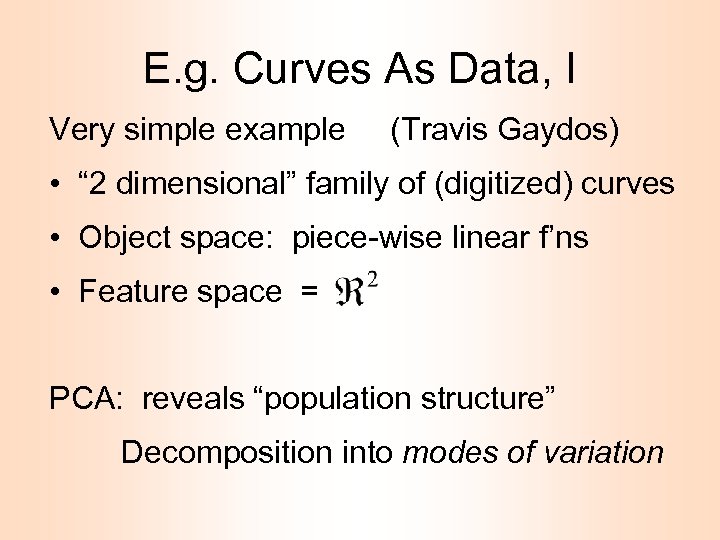 E.g. Curves As Data, I

Very simple example (Travis Gaydos)

• “2 dimensional” family of (digitized) curves

• Object space: piece-wise linear f’ns

• Feature space = $\Re^2$

PCA: reveals “population structure”

Decomposition into modes of variation